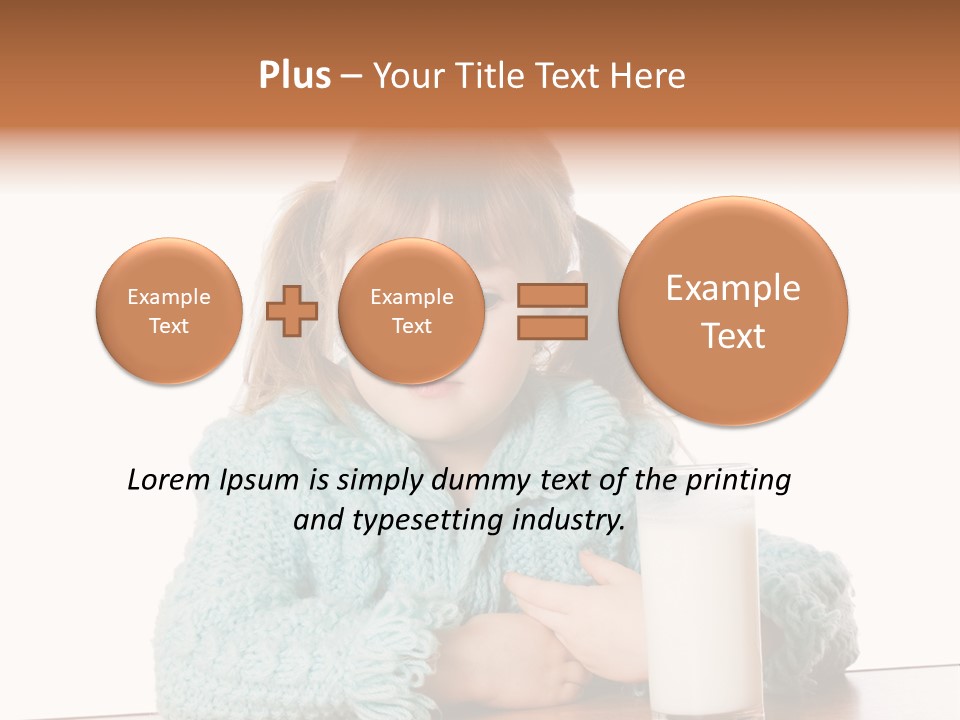 Plus – Your Title Text Here

Example Text

Example Text

Example Text

Lorem Ipsum is simply dummy text of the printing and typesetting industry.